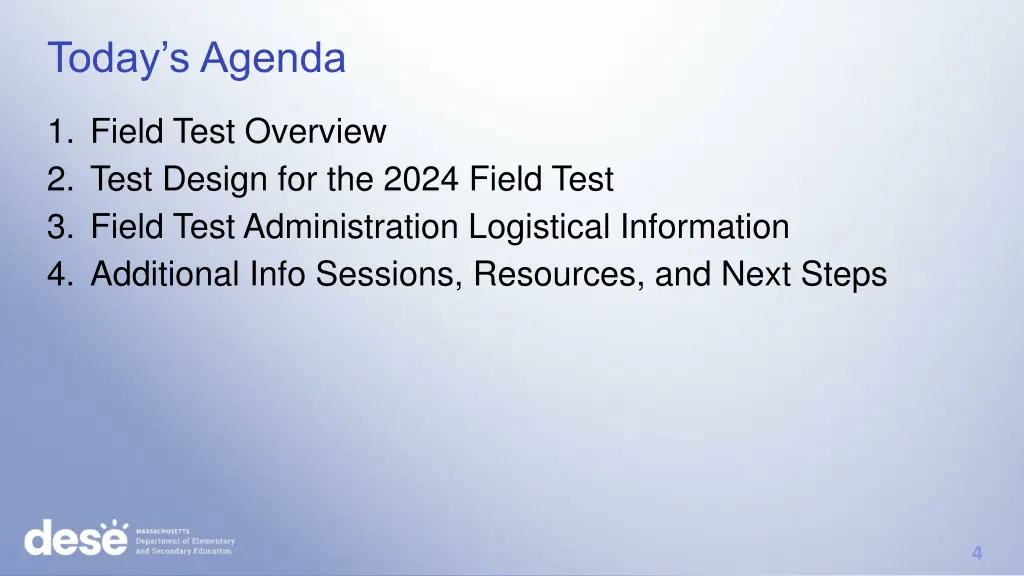 Today's Agenda

1. Field Test Overview
2. Test Design for the 2024 Field Test
3. Field Test Administration Logistical Information
4. Additional Info Sessions, Resources, and Next Steps

dese MASSACHUSETTS Department of Elementary and Secondary Education

4